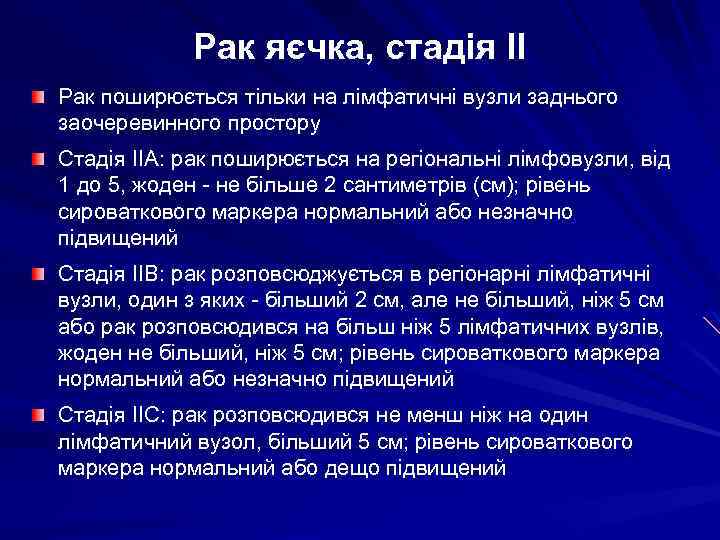 Рак яєчка, стадія II

Рак поширюється тільки на лімфатичні вузли заднього заочеревинного простору

Стадія IIA: рак поширюється на регіональні лімфовузли, від 1 до 5, жоден - не більше 2 сантиметрів (см); рівень сироваткового маркера нормальний або незначно підвищений

Стадія IIB: рак розповсюджується в регіонарні лімфатичні вузли, один з яких - більший 2 см, але не більший, ніж 5 см або рак розповсюдився на більш ніж 5 лімфатичних вузлів, жоден не більший, ніж 5 см; рівень сироваткового маркера нормальний або незначно підвищений

Стадія IIC: рак розповсюдився не менш ніж на один лімфатичний вузол, більший 5 см; рівень сироваткового маркера нормальний або дещо підвищений